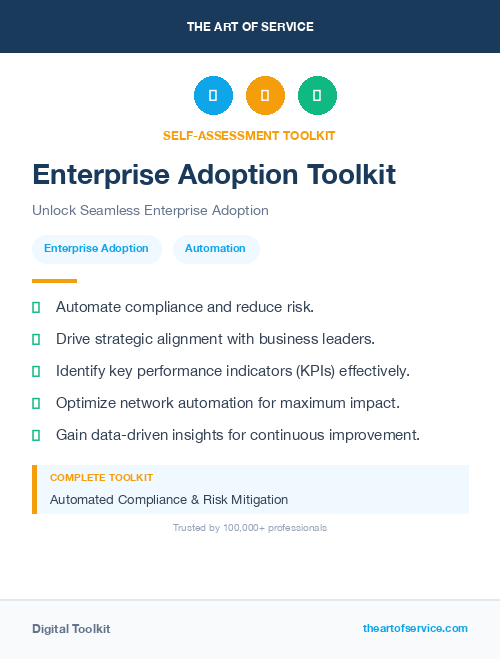 THE ART OF SERVICE

SELF-ASSESSMENT TOOLKIT

Enterprise Adoption Toolkit

Unlock Seamless Enterprise Adoption

Enterprise Adoption

Automation

Automate compliance and reduce risk.

Drive strategic alignment with business leaders.

Identify key performance indicators (KPIs) effectively.

Optimize network automation for maximum impact.

Gain data-driven insights for continuous improvement.

COMPLETE TOOLKIT

Automated Compliance & Risk Mitigation

Trusted by 100,000+ professionals

Digital Toolkit

theartofservice.com